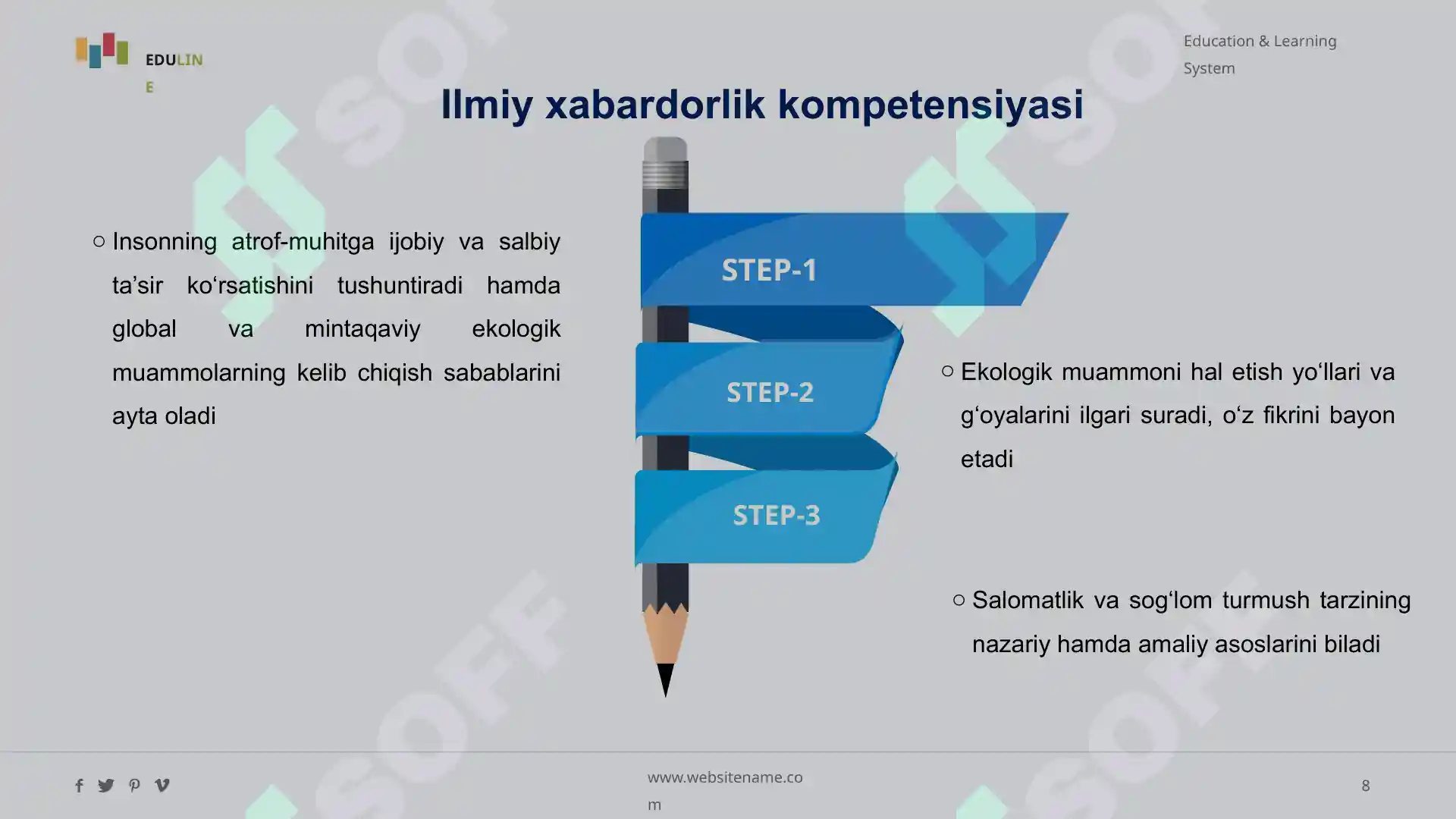 EDULINE

Education & Learning System

Ilmiy xabardorlik kompetensiyasi

○ Insonning atrof-muhitga ijobiy va salbiy ta’sir ko‘rsatishini tushuntiradi hamda global va mintaqaviy ekologik muammolarning kelib chiqish sabablarini ayta oladi

STEP-1

STEP-2

STEP-3

○ Ekologik muammoni hal etish yo‘llari va g‘oyalarini ilgari suradi, o‘z fikrini bayon etadi

○ Salomatlik va sog‘lom turmush tarzining nazariy hamda amaliy asoslarini biladi

SOFF

www.websitename.com

8